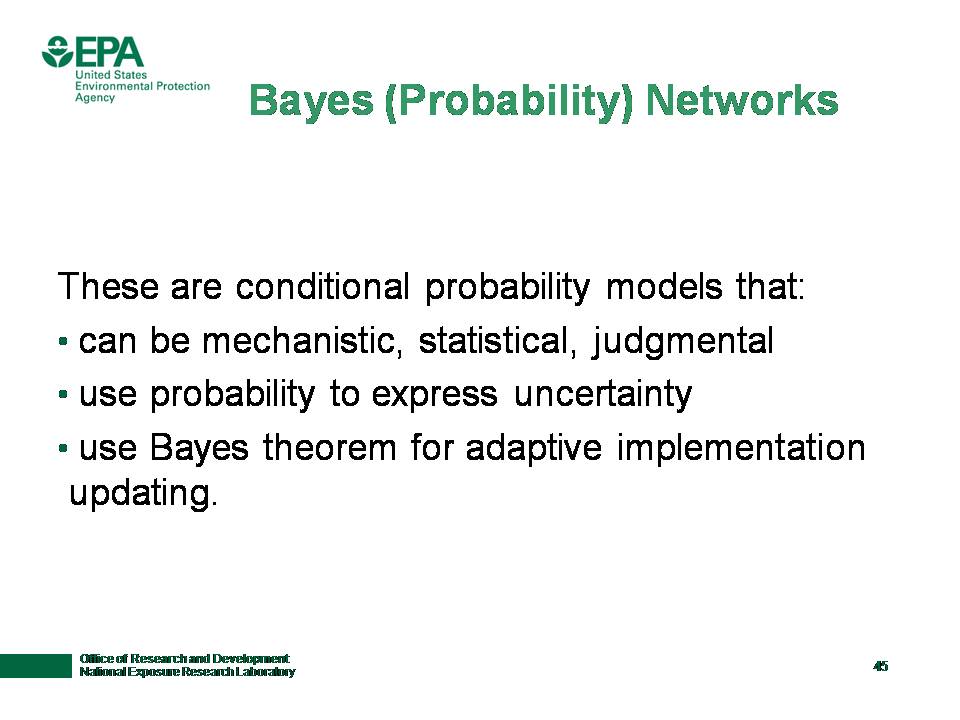 EPA
United States
Environmental Protection
Agency

Bayes (Probability) Networks

These are conditional probability models that:

▪ can be mechanistic, statistical, judgmental

▪ use probability to express uncertainty

▪ use Bayes theorem for adaptive implementation updating.

Office of Research and Development
National Exposure Research Laboratory

45